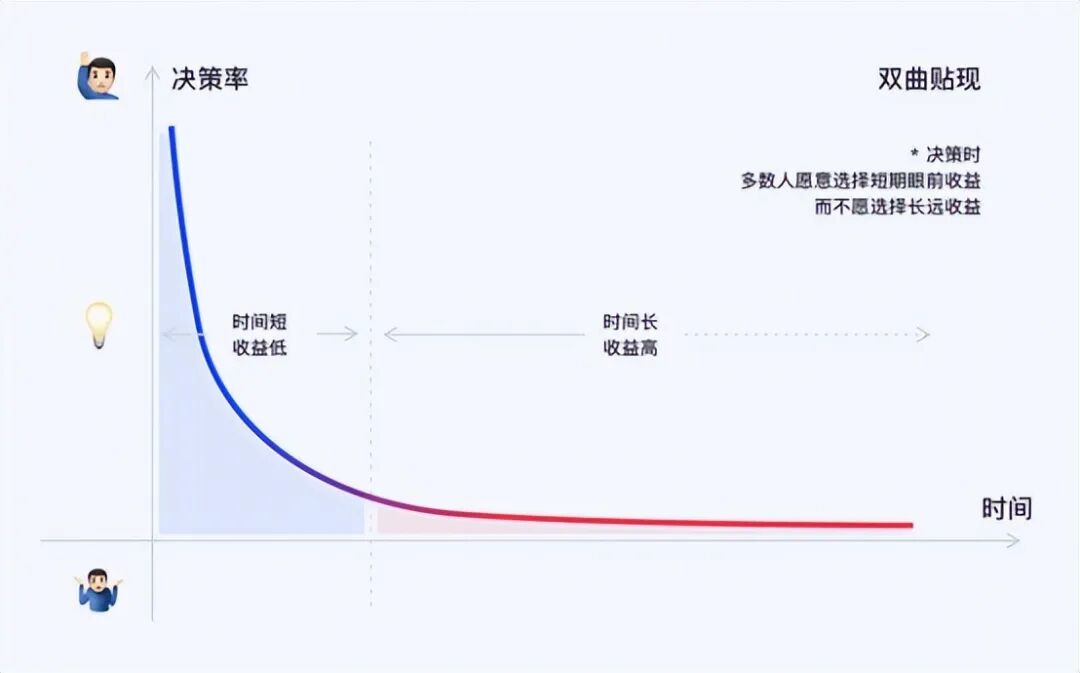 决策率

双曲贴现

* 决策时
多数人愿意选择短期眼前收益
而不愿选择长远收益

时间短
收益低

时间长
收益高

时间